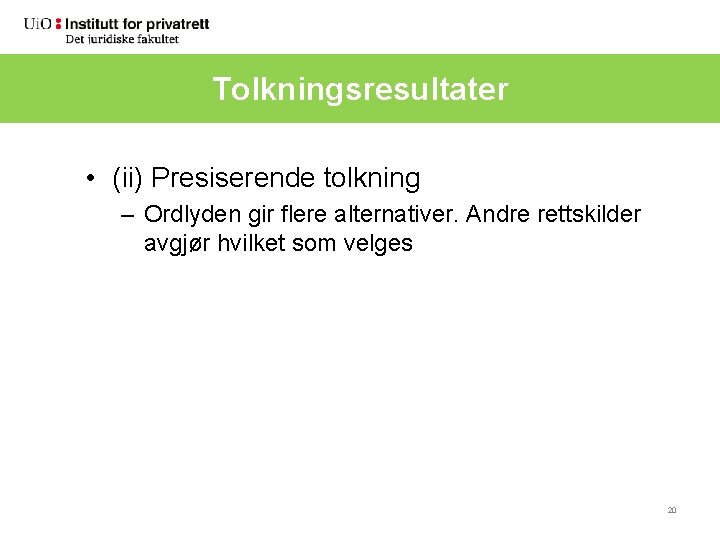 UiO : Institutt for privatrett
Det juridiske fakultet

Tolkningsresultater

• (ii) Presiserende tolkning
– Ordlyden gir flere alternativer. Andre rettskilder avgjør hvilket som velges

20